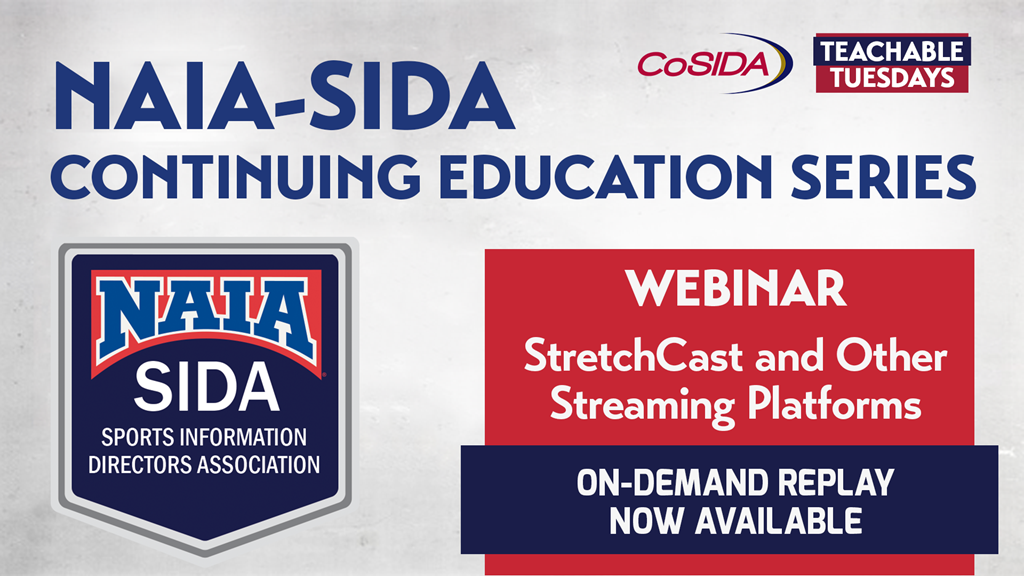 NAIA-SIDA
CONTINUING EDUCATION SERIES

CoSIDA

TEACHABLE
TUESDAYS

NAIA
SIDA
SPORTS INFORMATION
DIRECTORS ASSOCIATION

WEBINAR
StretchCast and Other Streaming Platforms

ON-DEMAND REPLAY
NOW AVAILABLE